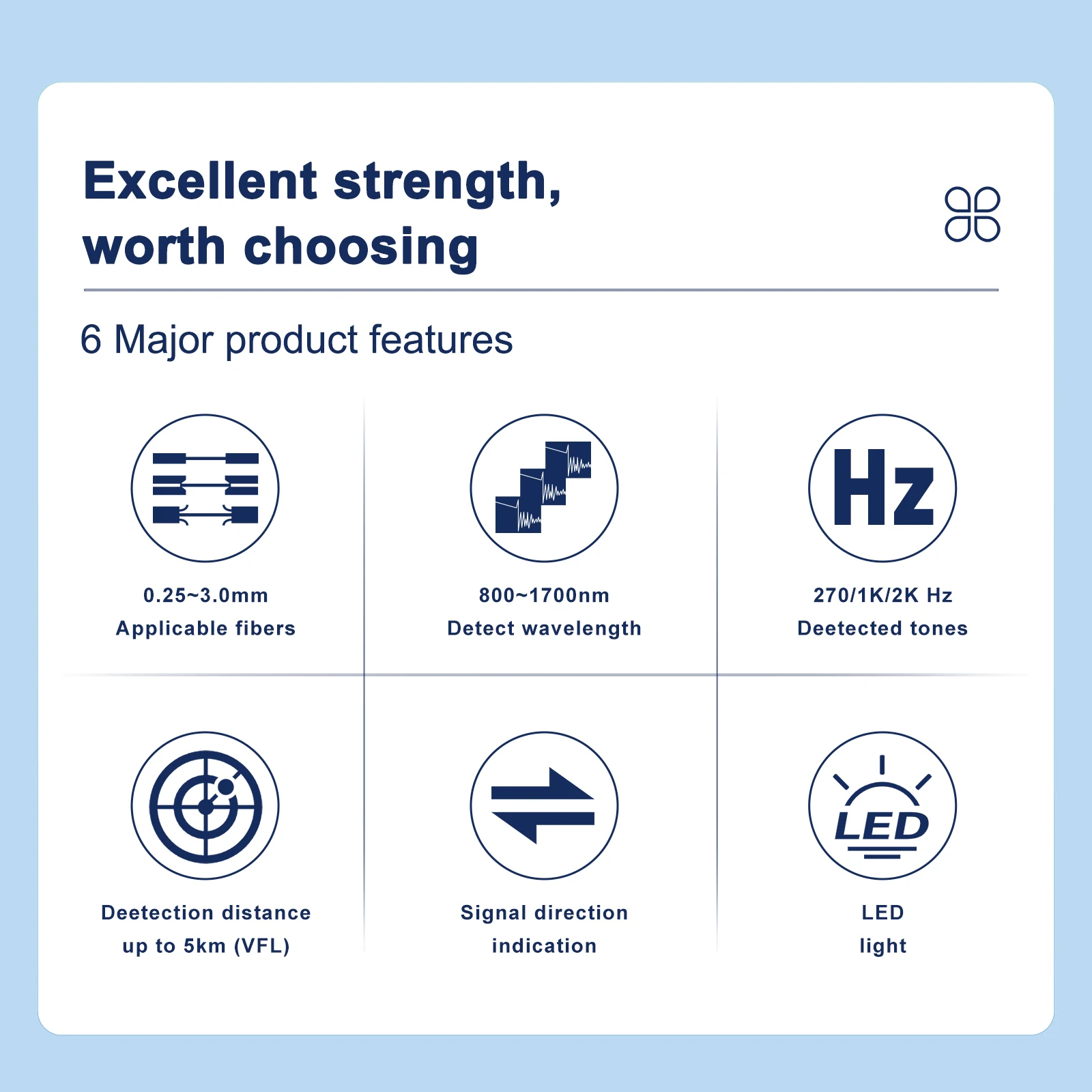 Excellent strength, worth choosing

6 Major product features

0.25~3.0mm
Applicable fibers

800~1700nm
Detect wavelength

Hz

270/1K/2K Hz
Deetected tones

Deetection distance up to 5km (VFL)

Signal direction indication

LED

LED light